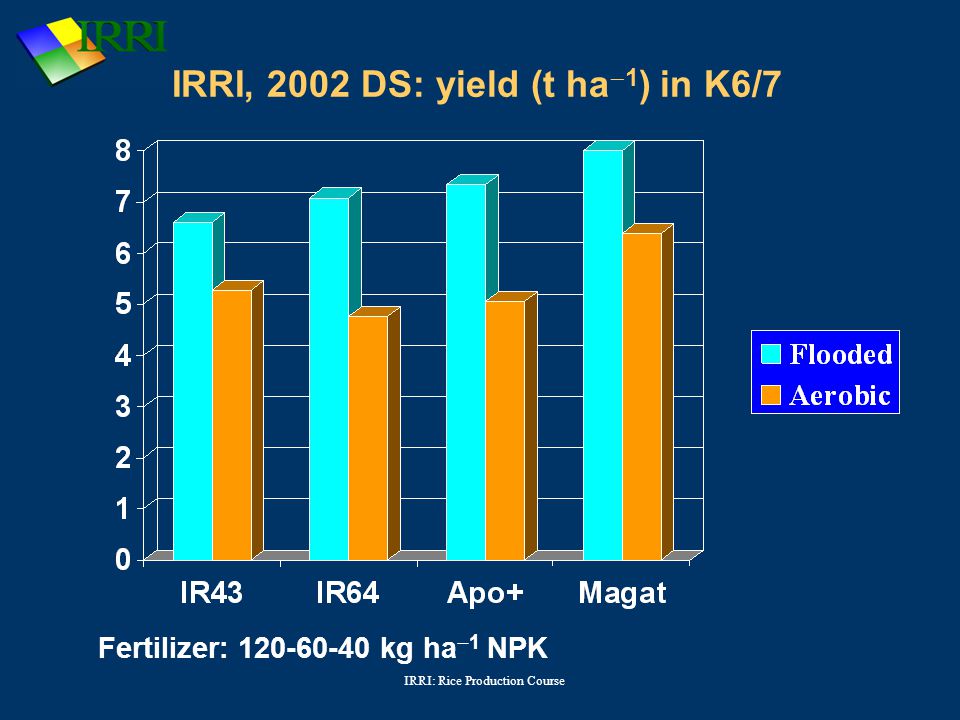 IRRI

IRRI, 2002 DS: yield (t ha$^{-1}$) in K6/7

8
7
6
5
4
3
2
1
0

IR43 IR64 Apo+ Magat

Flooded
Aerobic

Fertilizer: 120-60-40 kg ha$^{-1}$ NPK

IRRI: Rice Production Course